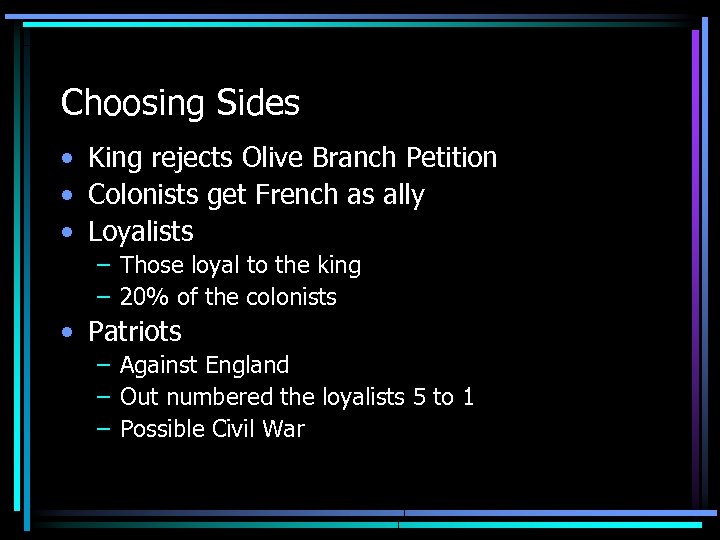 Choosing Sides

• King rejects Olive Branch Petition
• Colonists get French as ally
• Loyalists
  – Those loyal to the king
  – 20% of the colonists
• Patriots
  – Against England
  – Out numbered the loyalists 5 to 1
  – Possible Civil War